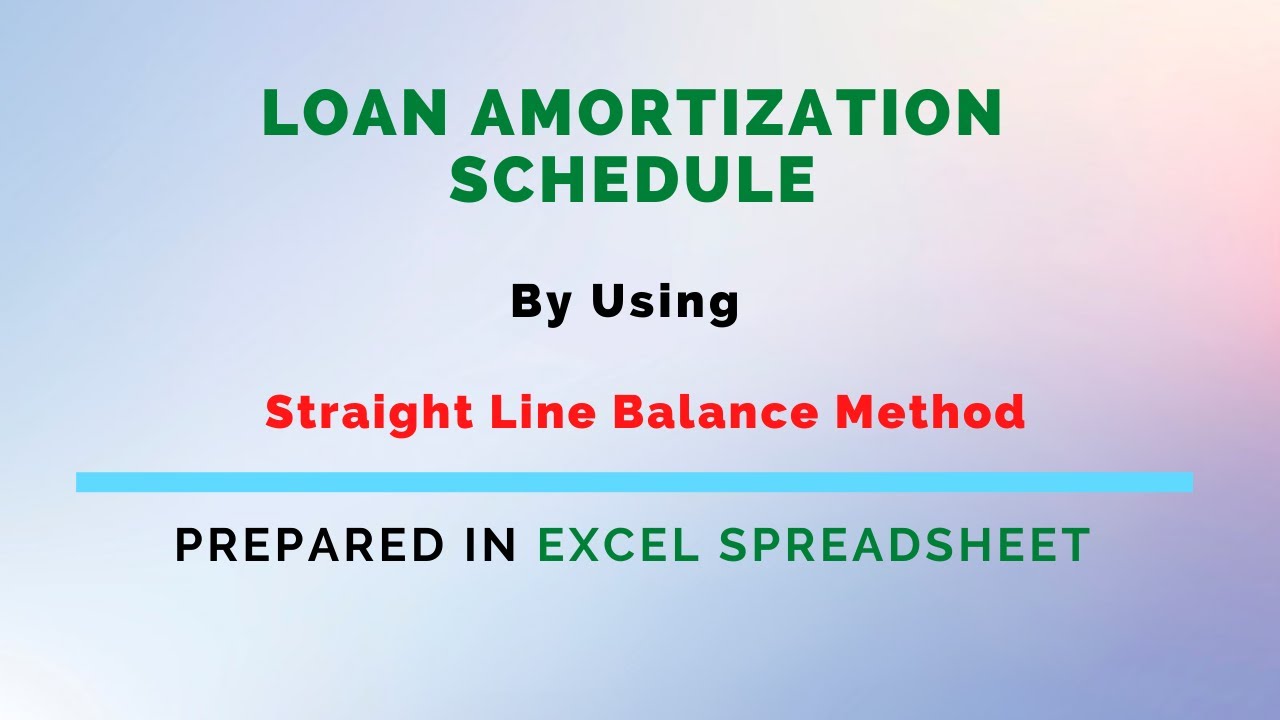 LOAN AMORTIZATION SCHEDULE

By Using

Straight Line Balance Method

PREPARED IN EXCEL SPREADSHEET